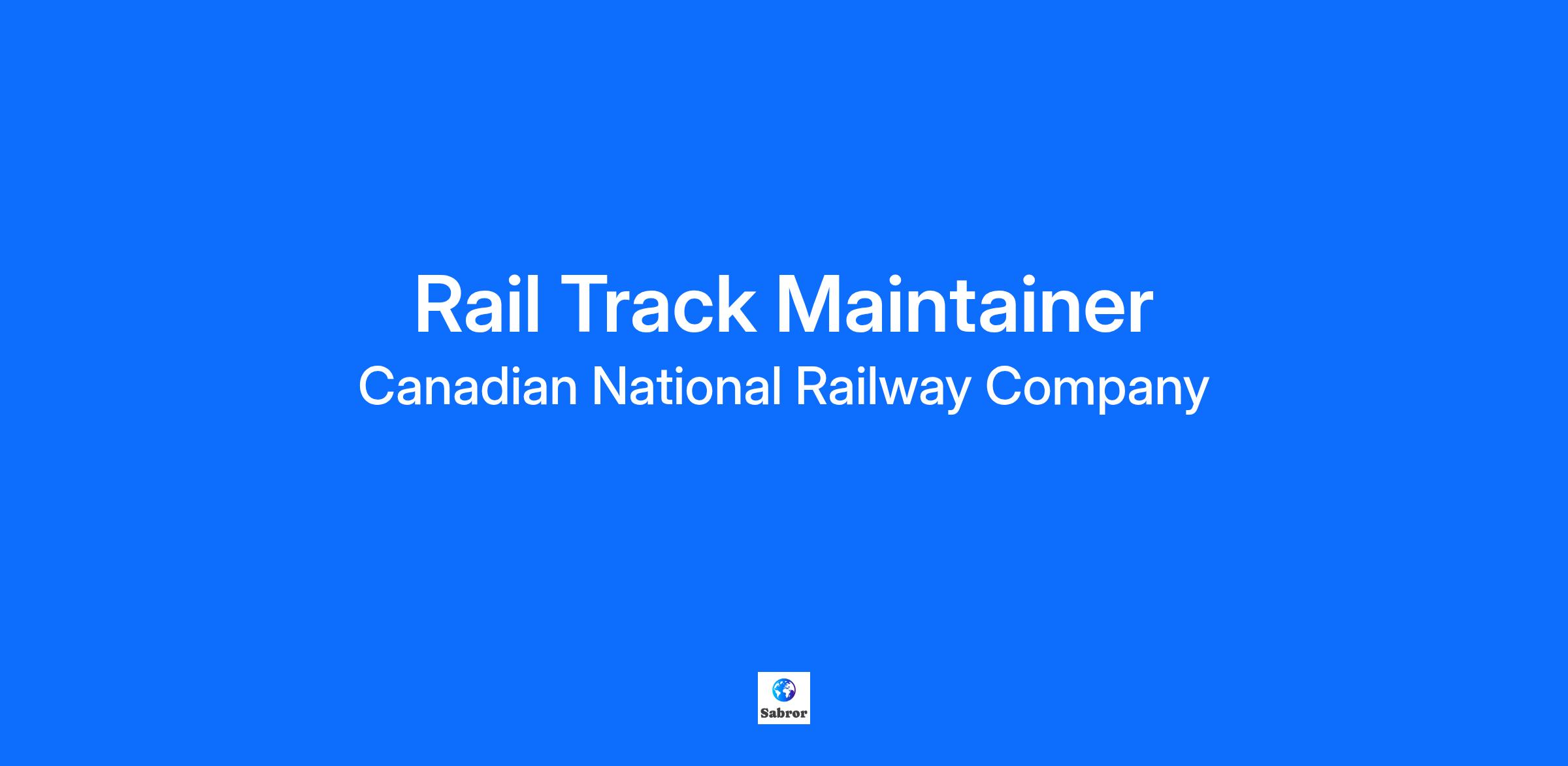 Rail Track Maintainer
Canadian National Railway Company

Sabror